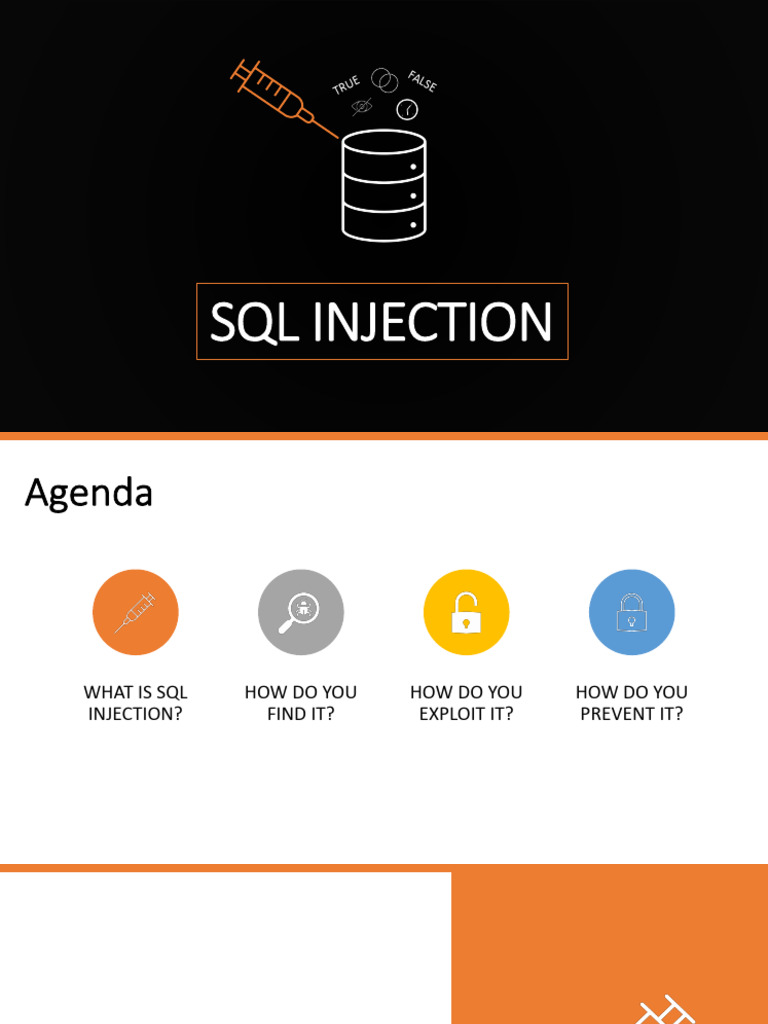 TRUE FALSE

SQL INJECTION

Agenda

WHAT IS SQL INJECTION?

HOW DO YOU FIND IT?

HOW DO YOU EXPLOIT IT?

HOW DO YOU PREVENT IT?